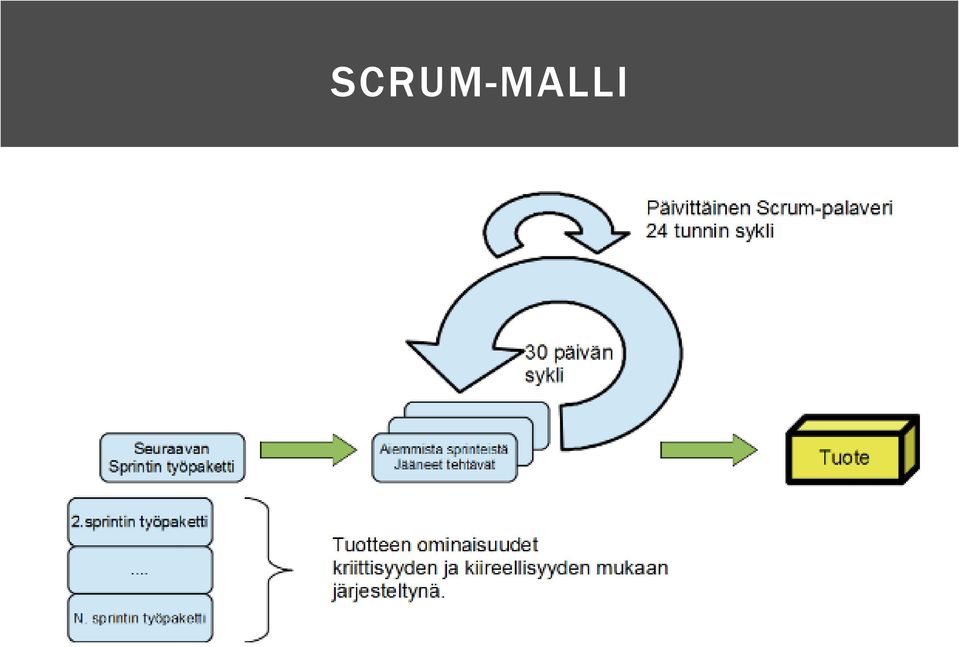 SCRUM-MALLI

Päivittäinen Scrum-palaveri
24 tunnin sykli

30 päivän sykli

Seuraavan Sprintin työpaketti

Aiemmista sprinteistä Jääneet tehtävät

Tuote

2.sprintin työpaketti

....

N. sprintin työpaketti

Tuotteen ominaisuudet kriittisyyden ja kiireellisyyden mukaan järjesteltynä.